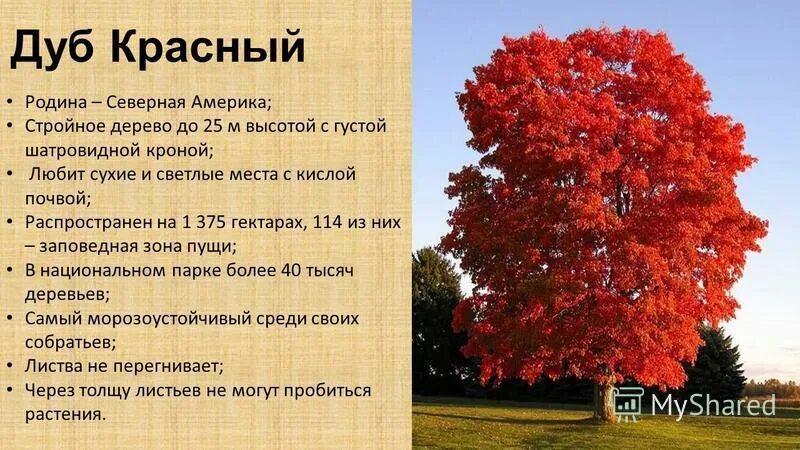 Дуб Красный

• Родина – Северная Америка;
• Стройное дерево до 25 м высотой с густой шатровидной кроной;
• Любит сухие и светлые места с кислой почвой;
• Распространен на 1 375 гектарах, 114 из них – заповедная зона пущи;
• В национальном парке более 40 тысяч деревьев;
• Самый морозоустойчивый среди своих собратьев;
• Листва не перегнивает;
• Через толщу листьев не могут пробиться растения.

MyShared